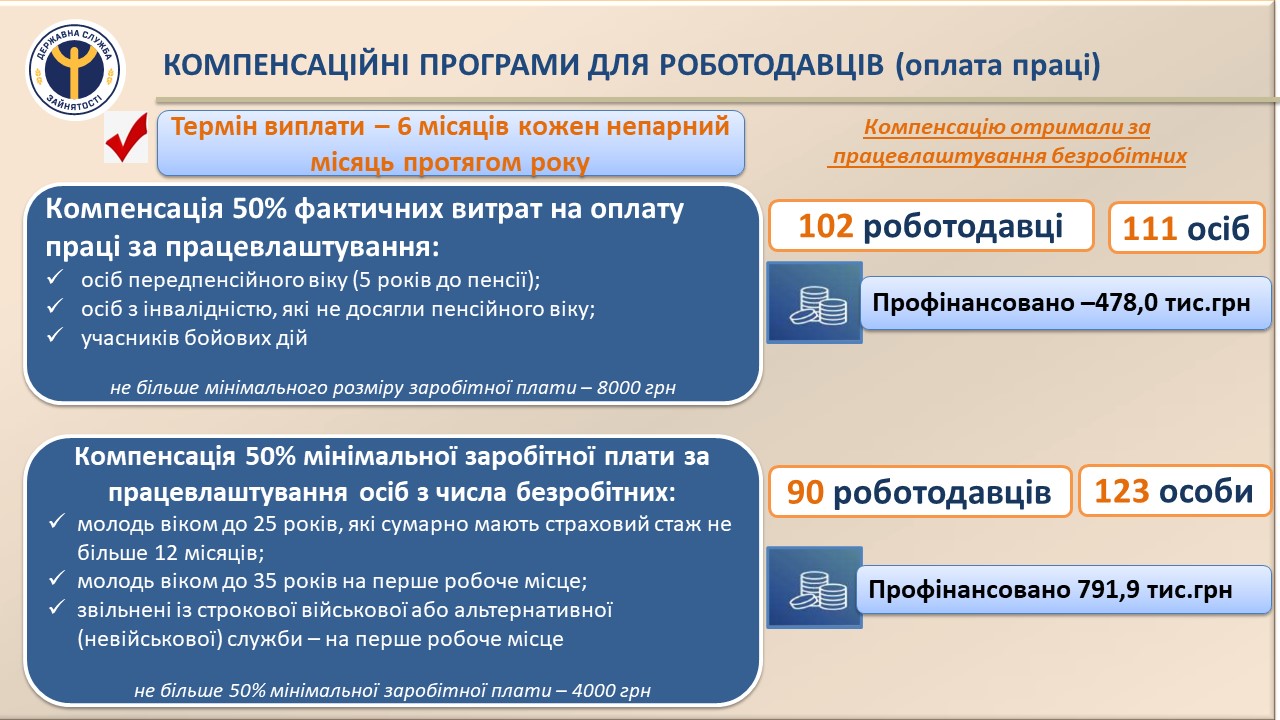 ДЕРЖАВНА СЛУЖБА ЗАЙНЯТОСТІ

КОМПЕНСАЦІЙНІ ПРОГРАМИ ДЛЯ РОБОТОДАВЦІВ (оплата праці)

Термін виплати – 6 місяців кожен непарний місяць протягом року

Компенсацію отримали за працевлаштування безробітних

Компенсація 50% фактичних витрат на оплату праці за працевлаштування:
✓ осіб передпенсійного віку (5 років до пенсії);
✓ осіб з інвалідністю, які не досягли пенсійного віку;
✓ учасників бойових дій

не більше мінімального розміру заробітної плати – 8000 грн

102 роботодавці

111 осіб

Профінансовано –478,0 тис.грн

Компенсація 50% мінімальної заробітної плати за працевлаштування осіб з числа безробітних:
✓ молодь віком до 25 років, які сумарно мають страховий стаж не більше 12 місяців;
✓ молодь віком до 35 років на перше робоче місце;
✓ звільнені із строкової військової або альтернативної (невійськової) служби – на перше робоче місце

не більше 50% мінімальної заробітної плати – 4000 грн

90 роботодавців

123 особи

Профінансовано 791,9 тис.грн